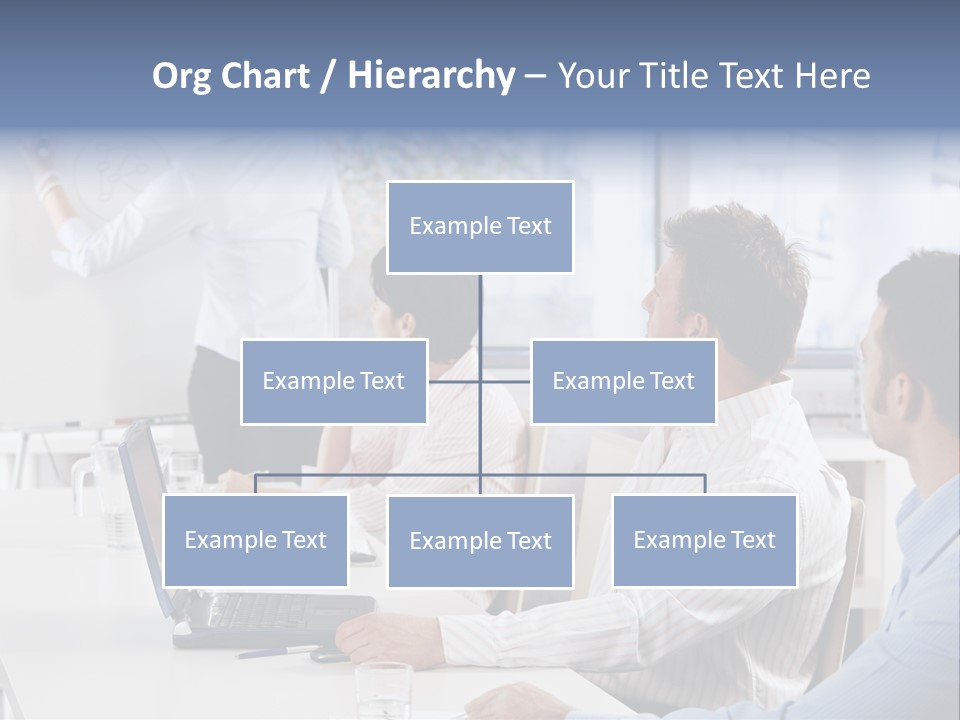 Org Chart / Hierarchy – Your Title Text Here

Example Text

Example Text

Example Text

Example Text

Example Text

Example Text